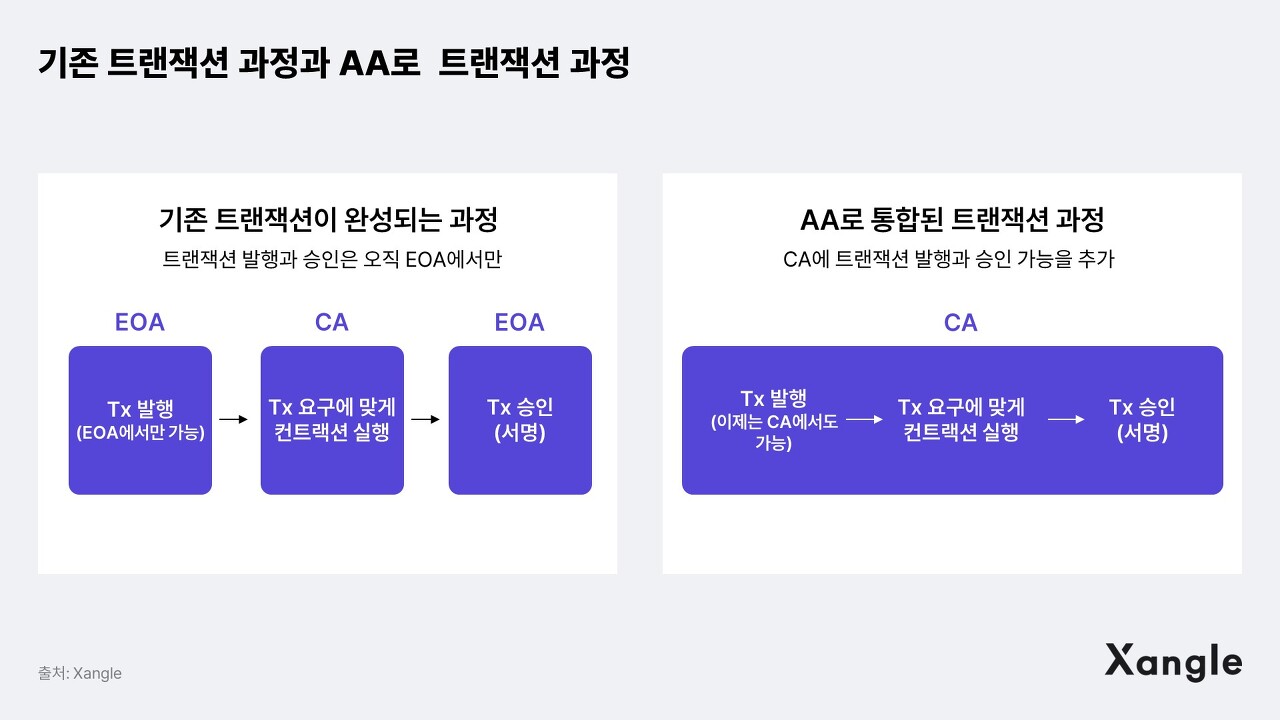 기존 트랜잭션 과정과 AA로 트랜잭션 과정

기존 트랜잭션이 완성되는 과정
트랜잭션 발행과 승인은 오직 EOA에서만

EOA
Tx 발행
(EOA에서만 가능)

CA
Tx 요구에 맞게 컨트랙션 실행

EOA
Tx 승인
(서명)

AA로 통합된 트랜잭션 과정
CA에 트랜잭션 발행과 승인 가능을 추가

CA
Tx 발행
(이제는 CA에서도 가능)

Tx 요구에 맞게 컨트랙션 실행

Tx 승인
(서명)

출처: Xangle

Xangle